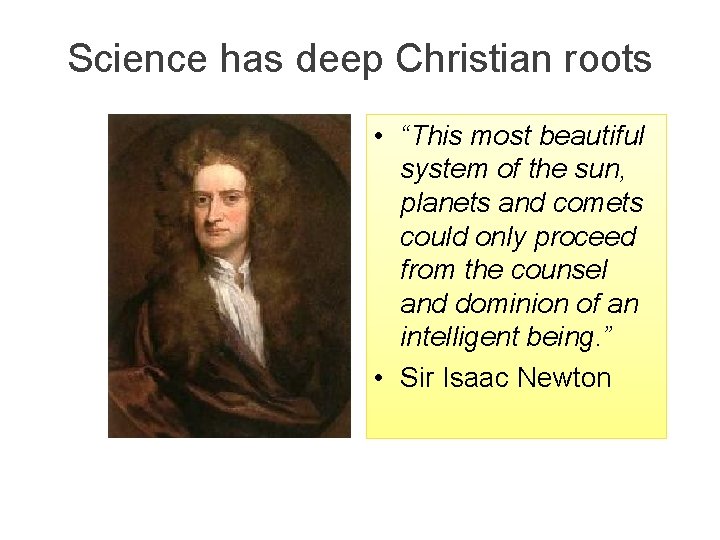 Science has deep Christian roots

• "This most beautiful system of the sun, planets and comets could only proceed from the counsel and dominion of an intelligent being."
• Sir Isaac Newton